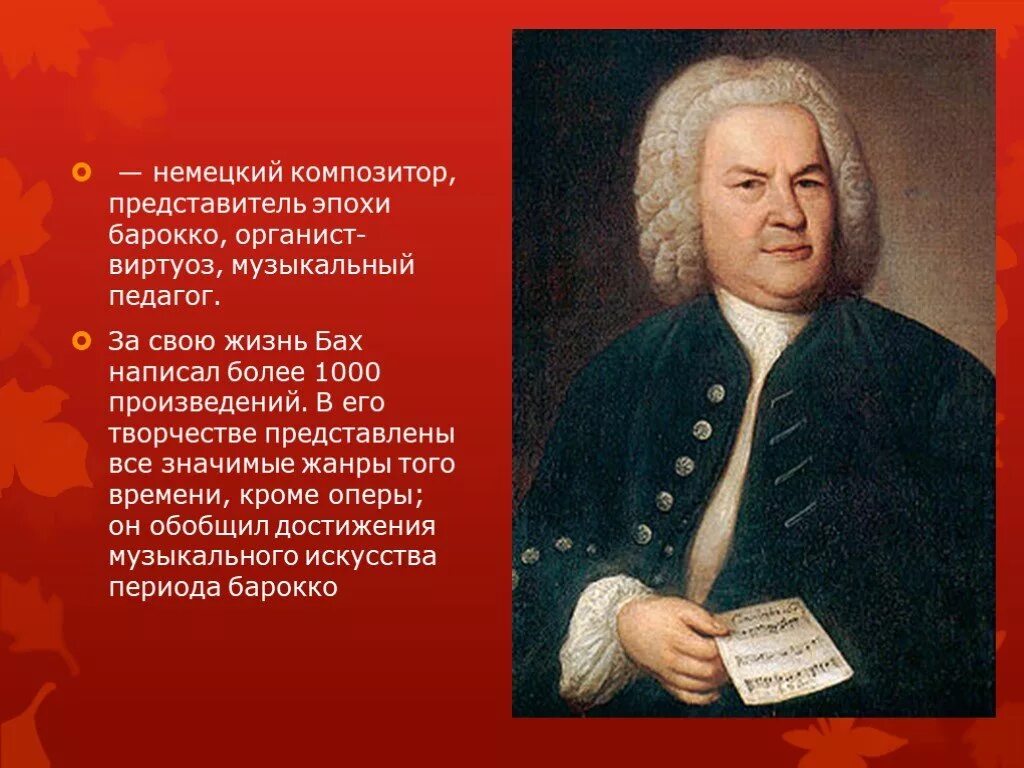 — немецкий композитор, представитель эпохи барокко, органист-виртуоз, музыкальный педагог.

За свою жизнь Бах написал более 1000 произведений. В его творчестве представлены все значимые жанры того времени, кроме оперы; он обобщил достижения музыкального искусства периода барокко